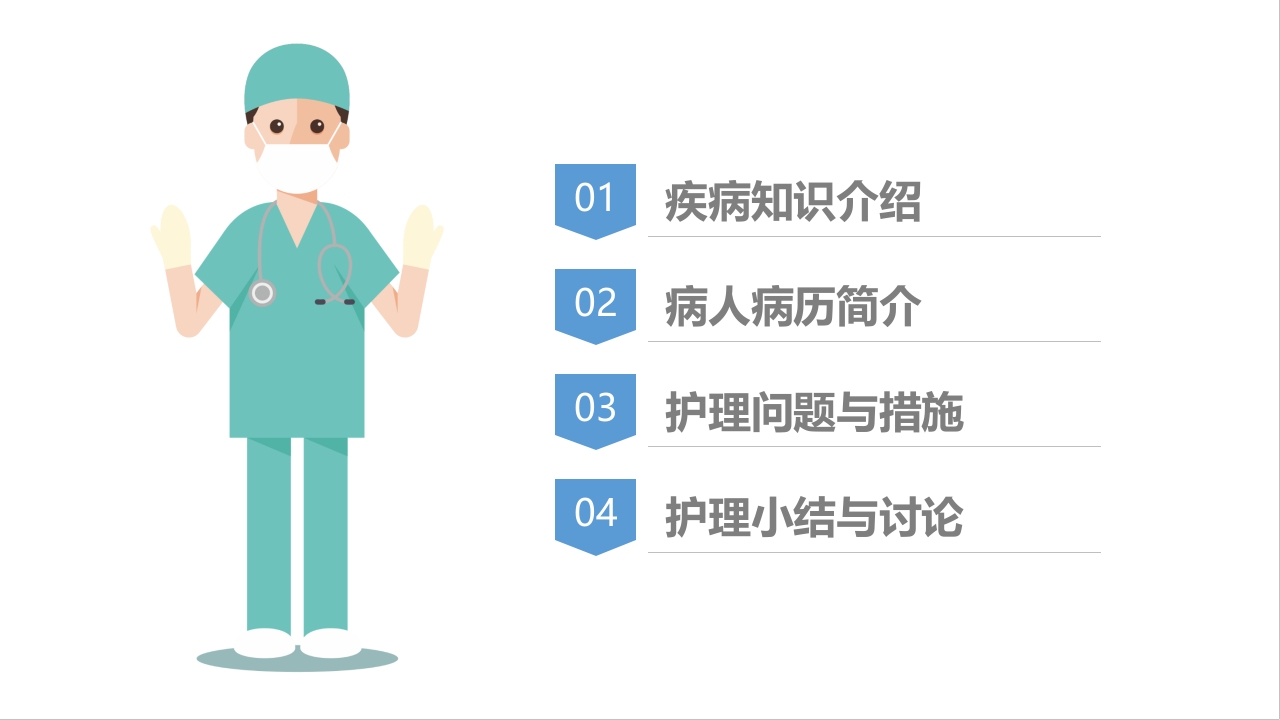 01 疾病知识介绍

02 病人病历简介

03 护理问题与措施

04 护理小结与讨论